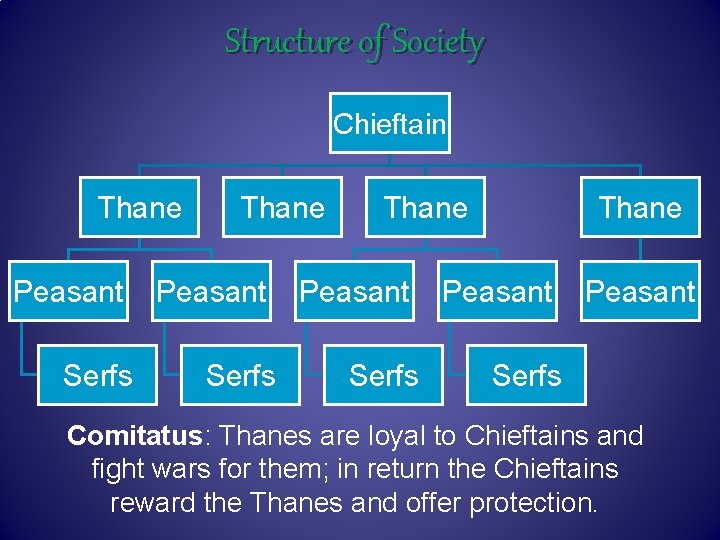 Structure of Society

Chieftain

Thane
Thane
Thane
Thane

Peasant
Peasant
Peasant
Peasant
Peasant

Serfs
Serfs
Serfs
Serfs

Comitatus: Thanes are loyal to Chieftains and fight wars for them; in return the Chieftains reward the Thanes and offer protection.